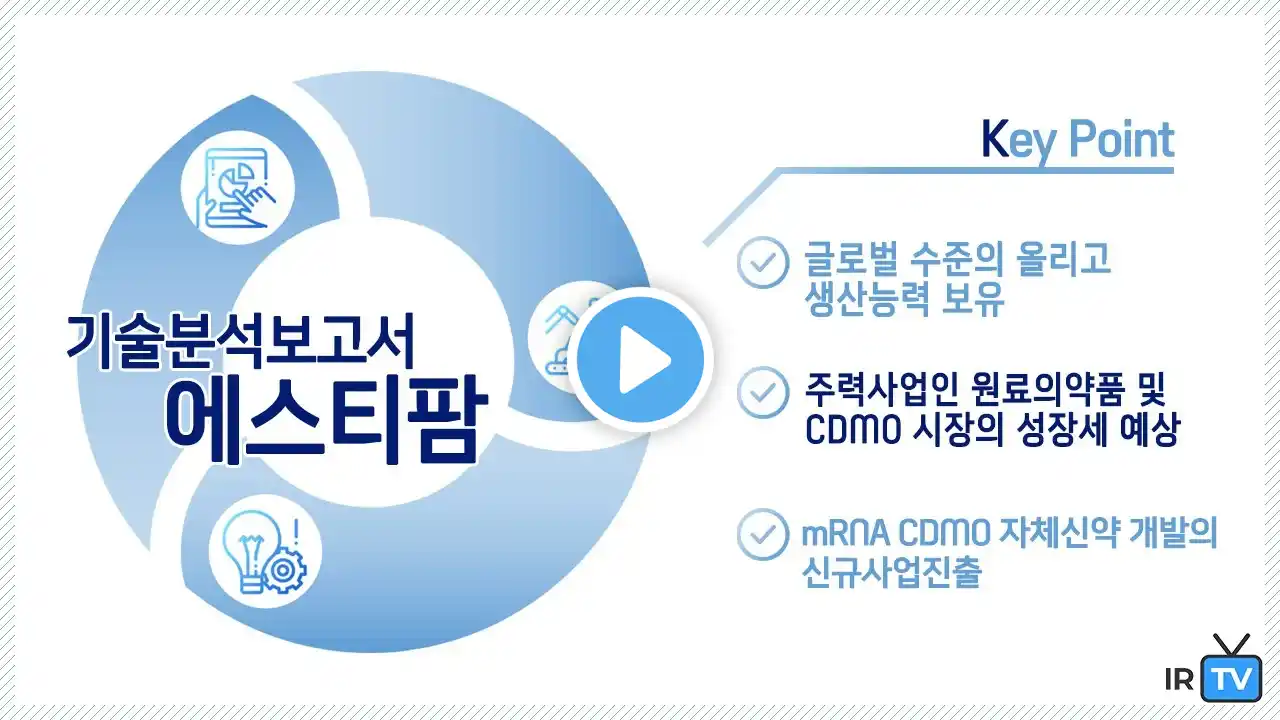 기술분석보고서
에스티팜

Key Point

글로벌 수준의 올리고 생산능력 보유

주력사업인 원료의약품 및 CDMO 시장의 성장세 예상

mRNA CDMO 자체신약 개발의 신규사업진출

IR TV